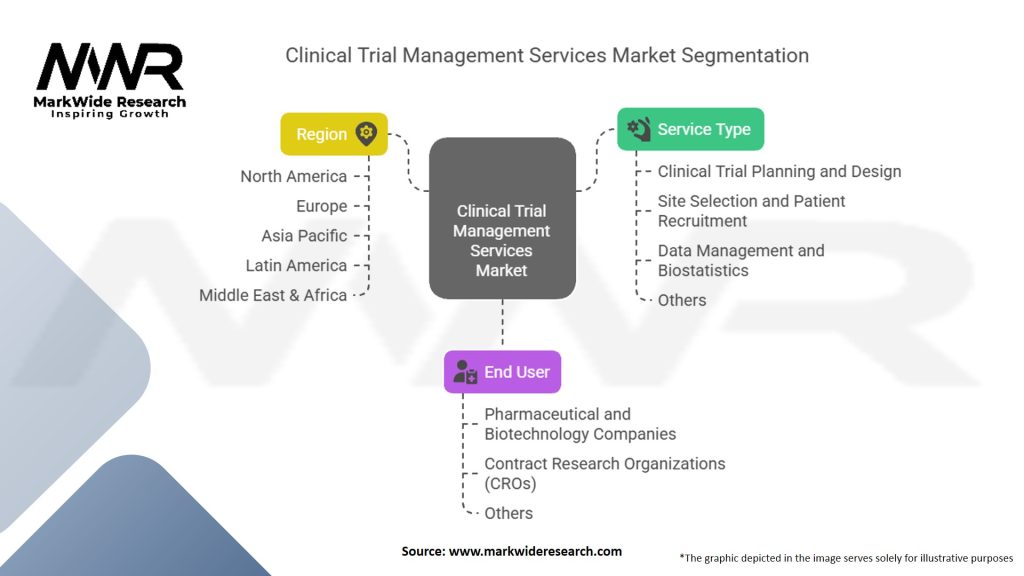 MWR
MarkWide Research
Inspiring Growth

Clinical Trial Management Services Market Segmentation

Region
North America
Europe
Asia Pacific
Latin America
Middle East & Africa

Clinical Trial Management Services Market

Service Type
Clinical Trial Planning and Design
Site Selection and Patient Recruitment
Data Management and Biostatistics
Others

End User
Pharmaceutical and Biotechnology Companies
Contract Research Organizations (CROs)
Others

Source: www.markwideresearch.com

*The graphic depicted in the image serves solely for illustrative purposes